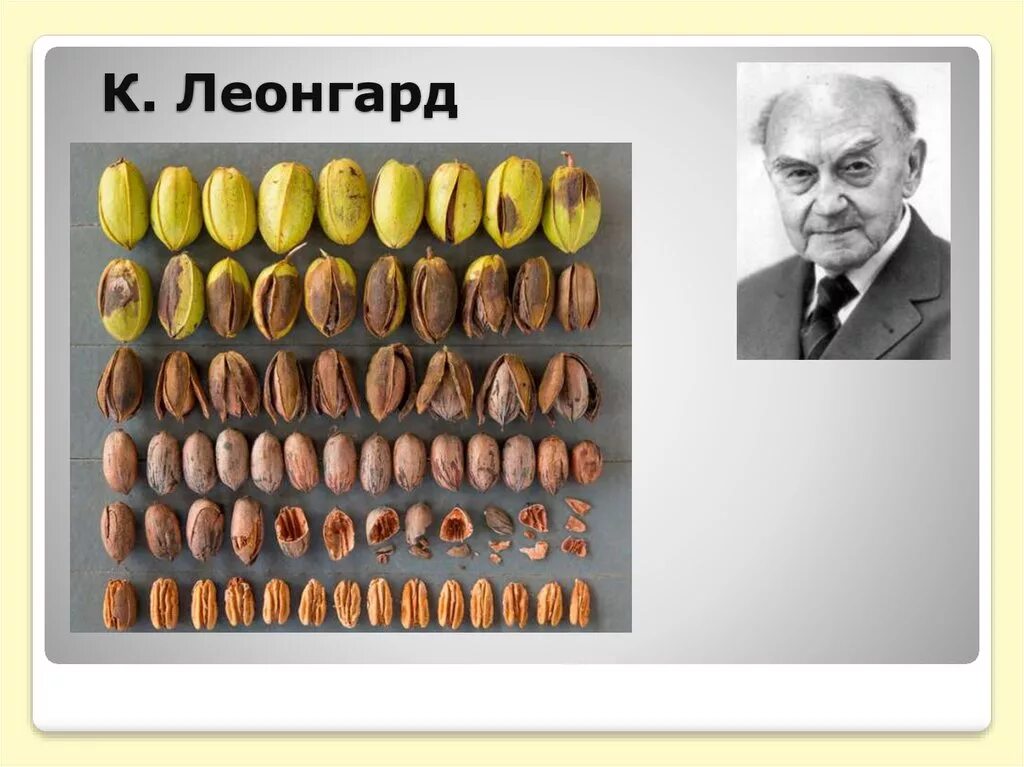 К. Леонгард